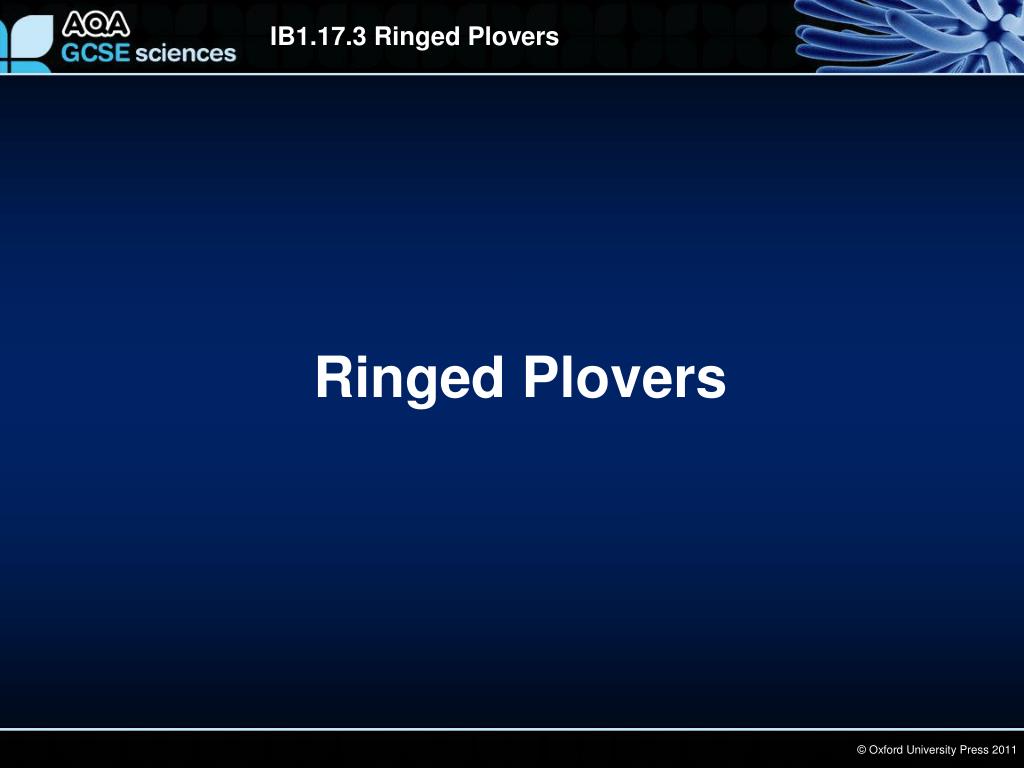 AQA GCSE sciences

IB1.17.3 Ringed Plovers

Ringed Plovers

© Oxford University Press 2011